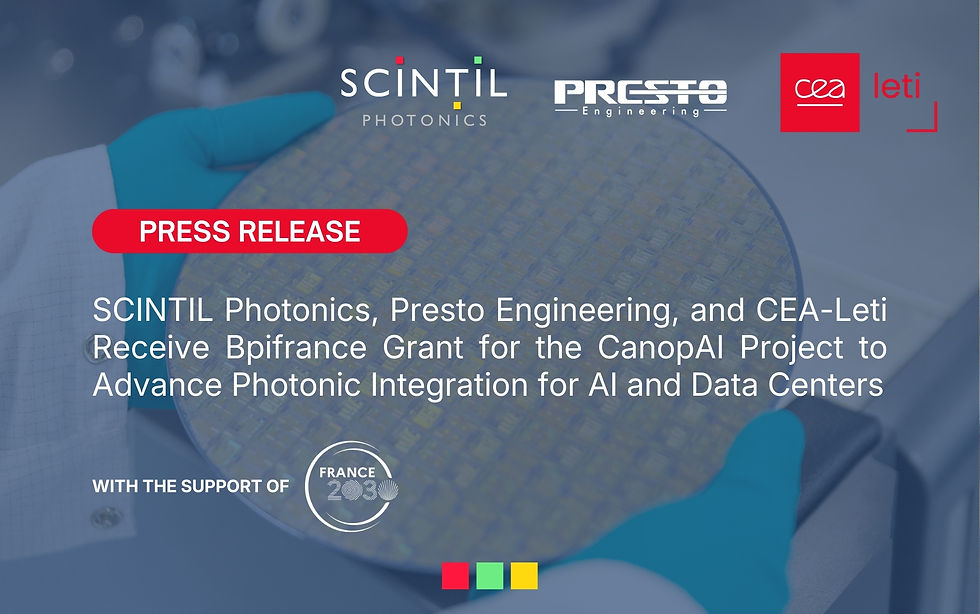 SCINTIL
PHOTONICS

PRESTO
Engineering

cea leti

PRESS RELEASE

SCINTIL Photonics, Presto Engineering, and CEA-Leti Receive Bpifrance Grant for the CanopAI Project to Advance Photonic Integration for AI and Data Centers

WITH THE SUPPORT OF

FRANCE
2030